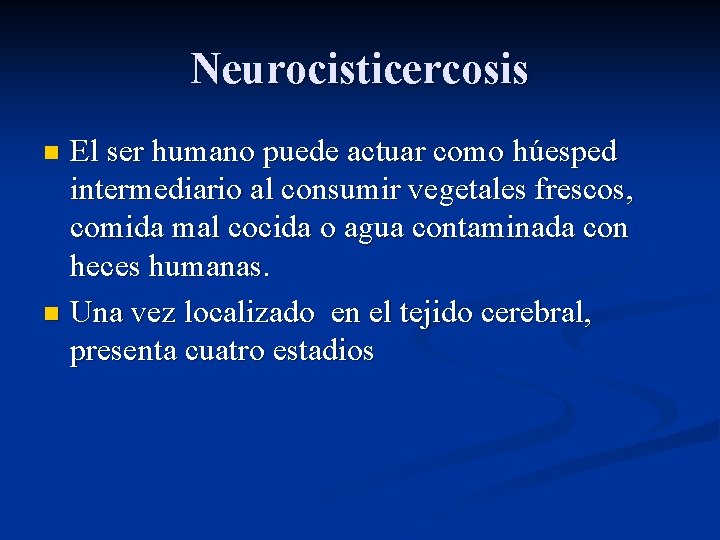 Neurocisticercosis

- El ser humano puede actuar como húesped intermediario al consumir vegetales frescos, comida mal cocida o agua contaminada con heces humanas.
- Una vez localizado en el tejido cerebral, presenta cuatro estadios